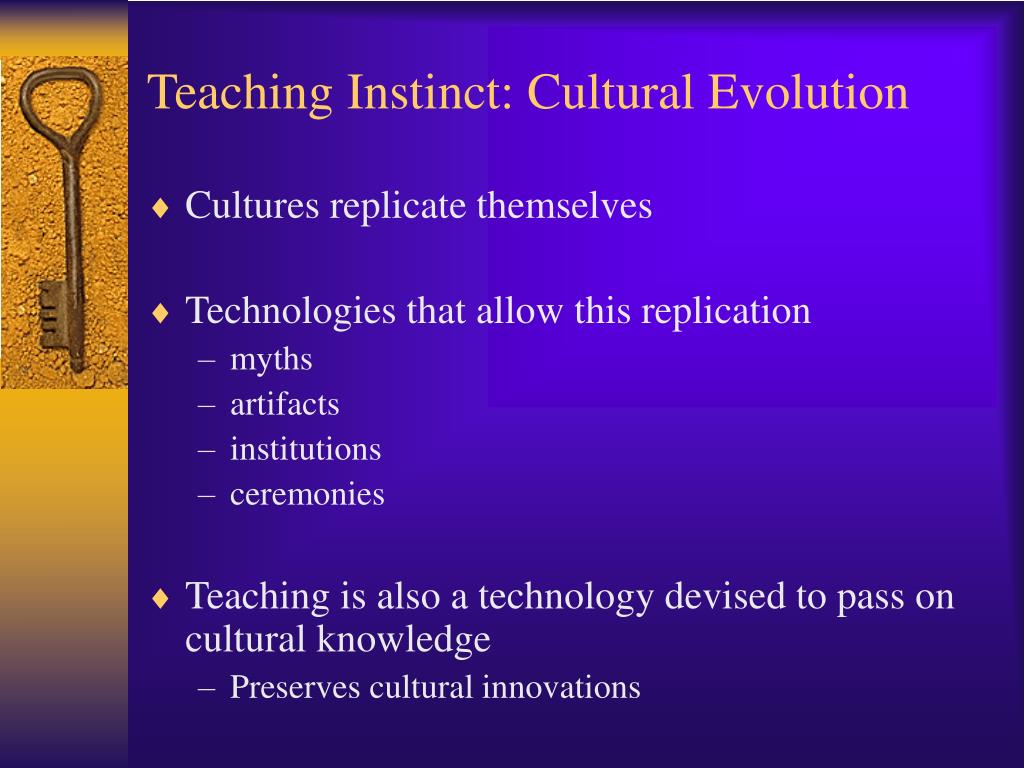 Teaching Instinct: Cultural Evolution

♦ Cultures replicate themselves

♦ Technologies that allow this replication
– myths
– artifacts
– institutions
– ceremonies

♦ Teaching is also a technology devised to pass on cultural knowledge
– Preserves cultural innovations